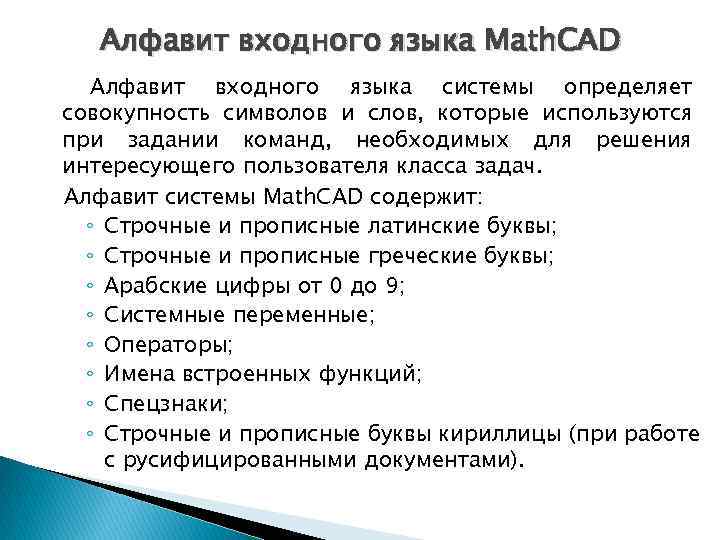 Алфавит входного языка MathCAD

Алфавит входного языка системы определяет совокупность символов и слов, которые используются при задании команд, необходимых для решения интересующего пользователя класса задач.

Алфавит системы MathCAD содержит:
◦ Строчные и прописные латинские буквы;
◦ Строчные и прописные греческие буквы;
◦ Арабские цифры от 0 до 9;
◦ Системные переменные;
◦ Операторы;
◦ Имена встроенных функций;
◦ Спецзнаки;
◦ Строчные и прописные буквы кириллицы (при работе с русифицированными документами).